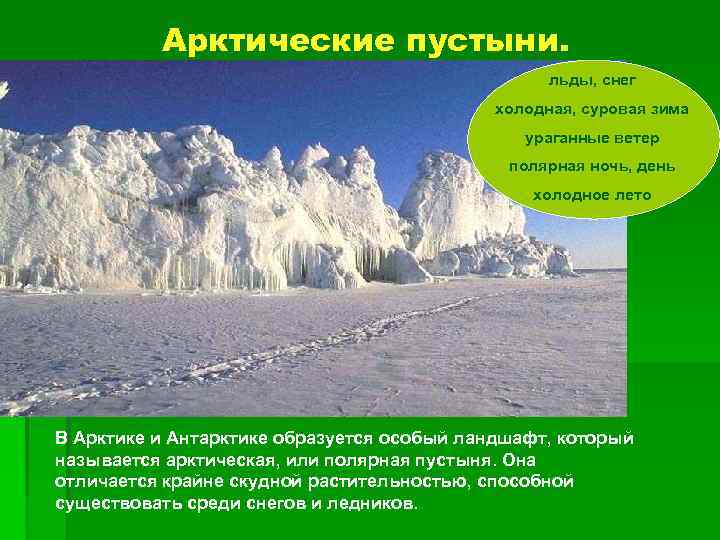 Арктические пустыни.

льды, снег
холодная, суровая зима
ураганные ветер
полярная ночь, день
холодное лето

В Арктике и Антарктике образуется особый ландшафт, который называется арктическая, или полярная пустыня. Она отличается крайне скудной растительностью, способной существовать среди снегов и ледников.